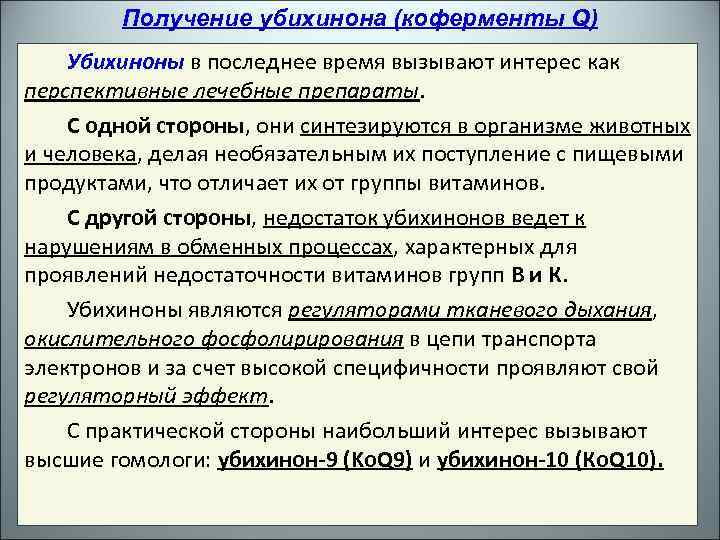 Получение убихинона (коферменты Q)

Убихиноны в последнее время вызывают интерес как перспективные лечебные препараты.

С одной стороны, они синтезируются в организме животных и человека, делая необязательным их поступление с пищевыми продуктами, что отличает их от группы витаминов.

С другой стороны, недостаток убихинонов ведет к нарушениям в обменных процессах, характерных для проявлений недостаточности витаминов групп В и К.

Убихиноны являются регуляторами тканевого дыхания, окислительного фосфолирирования в цепи транспорта электронов и за счет высокой специфичности проявляют свой регуляторный эффект.

С практической стороны наибольший интерес вызывают высшие гомологи: убихинон-9 (КоQ9) и убихинон-10 (КоQ10).